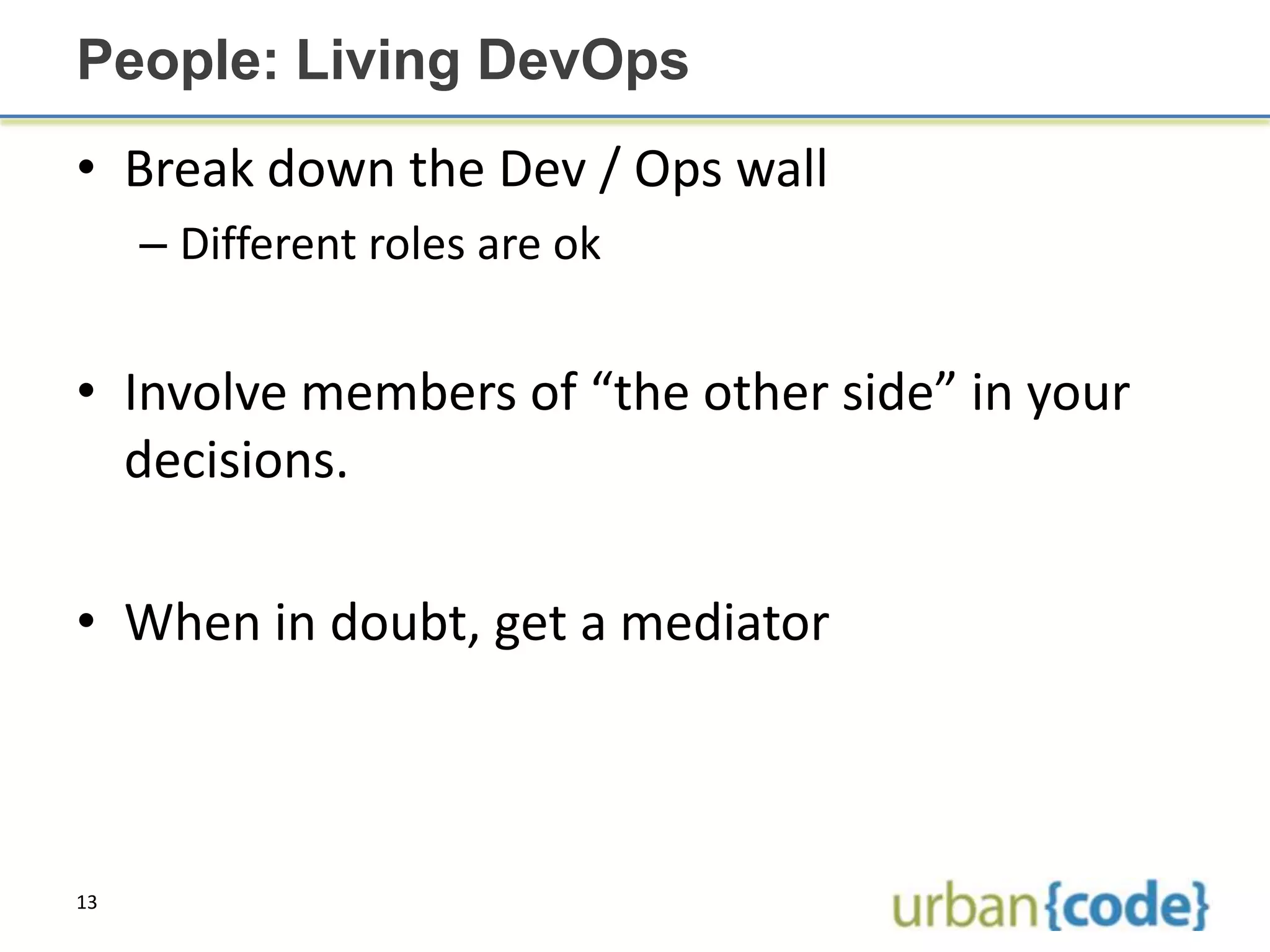 People: Living DevOps

• Break down the Dev / Ops wall
– Different roles are ok

• Involve members of “the other side” in your decisions.

• When in doubt, get a mediator

13

urban{code}